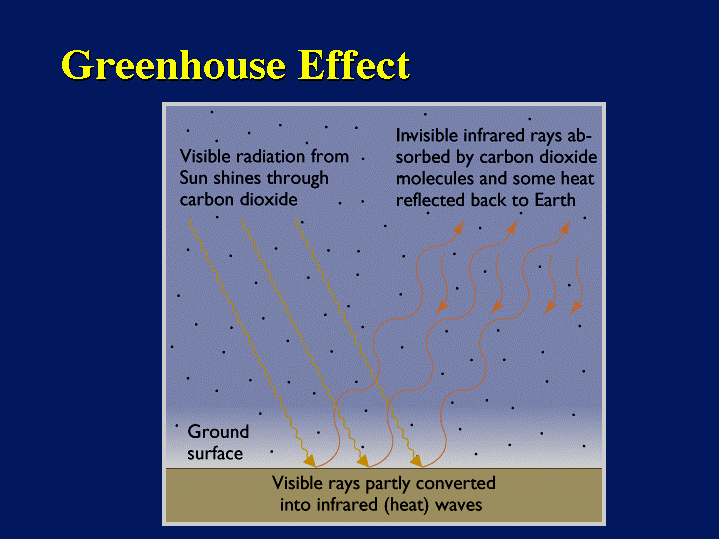 Greenhouse Effect

Visible radiation from Sun shines through carbon dioxide

Invisible infrared rays absorbed by carbon dioxide molecules and some heat reflected back to Earth

Ground surface

Visible rays partly converted into infrared (heat) waves